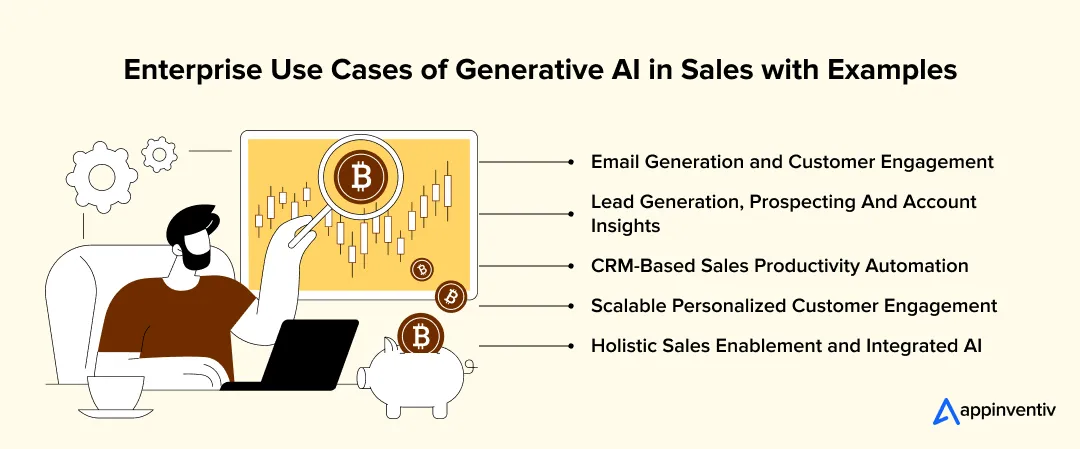 Enterprise Use Cases of Generative AI in Sales with Examples

Email Generation and Customer Engagement

Lead Generation, Prospecting And Account Insights

CRM-Based Sales Productivity Automation

Scalable Personalized Customer Engagement

Holistic Sales Enablement and Integrated AI

appinventiv